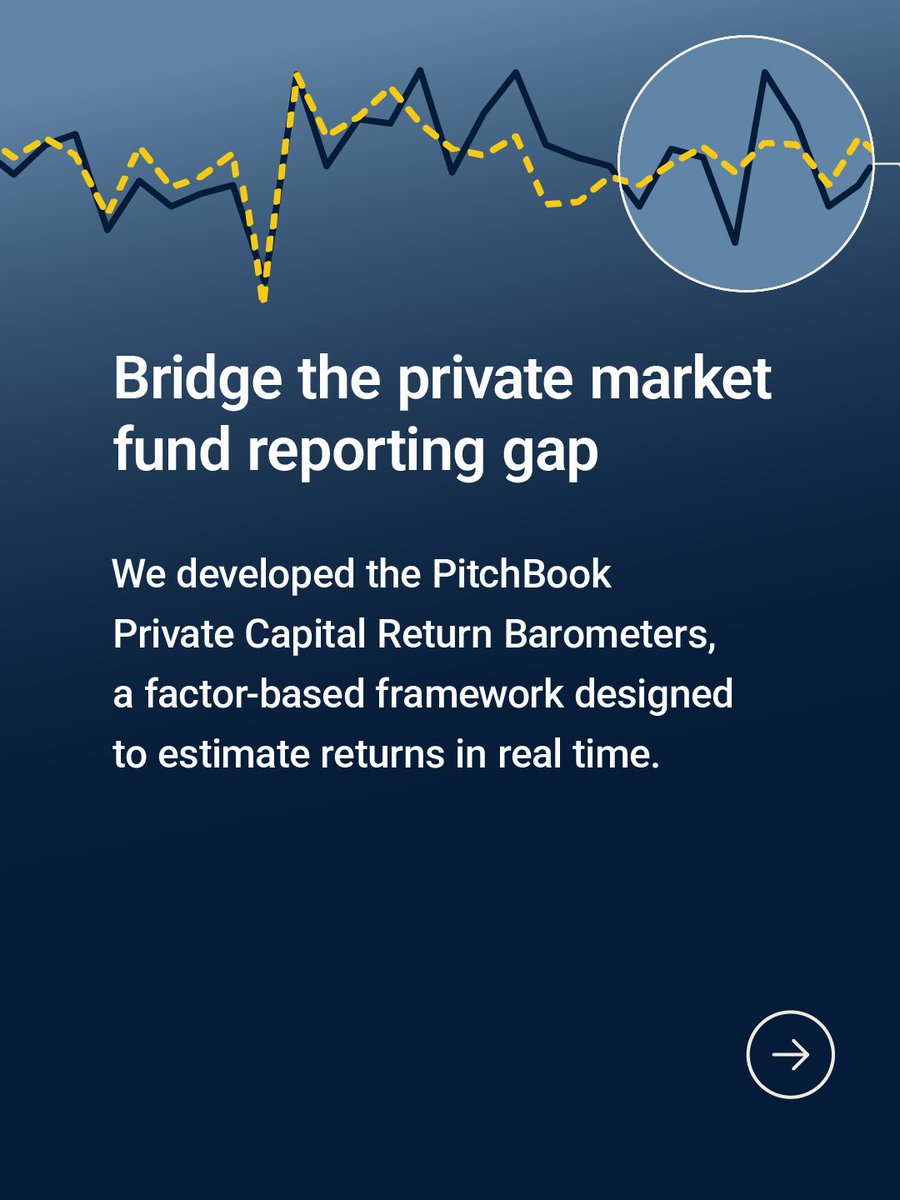 Bridge the private market fund reporting gap

We developed the PitchBook Private Capital Return Barometers, a factor-based framework designed to estimate returns in real time.